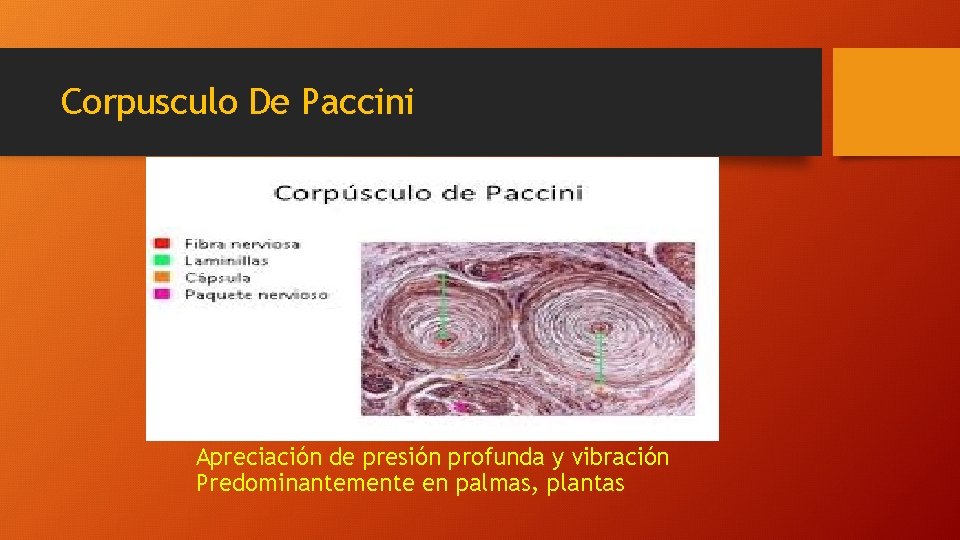 Corpusculo De Paccini

Corpúsculo de Paccini

Fibra nerviosa
Laminillas
Cápsula
Paquete nervioso

Apreciación de presión profunda y vibración
Predominantemente en palmas, plantas